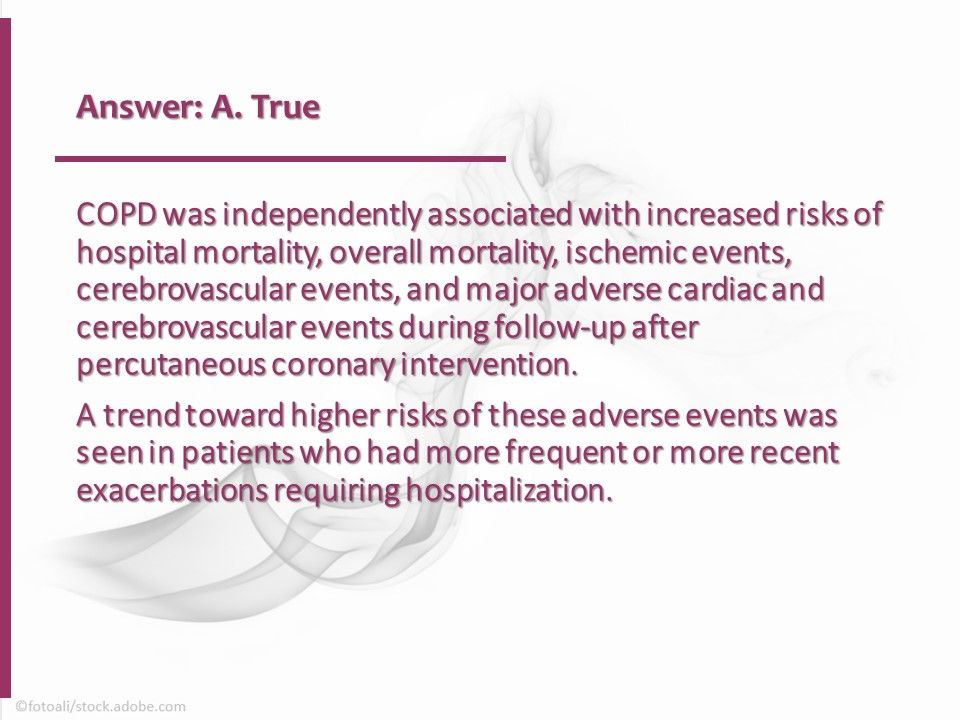 Answer: A. True

COPD was independently associated with increased risks of hospital mortality, overall mortality, ischemic events, cerebrovascular events, and major adverse cardiac and cerebrovascular events during follow-up after percutaneous coronary intervention.

A trend toward higher risks of these adverse events was seen in patients who had more frequent or more recent exacerbations requiring hospitalization.

©fotoali/stock.adobe.com